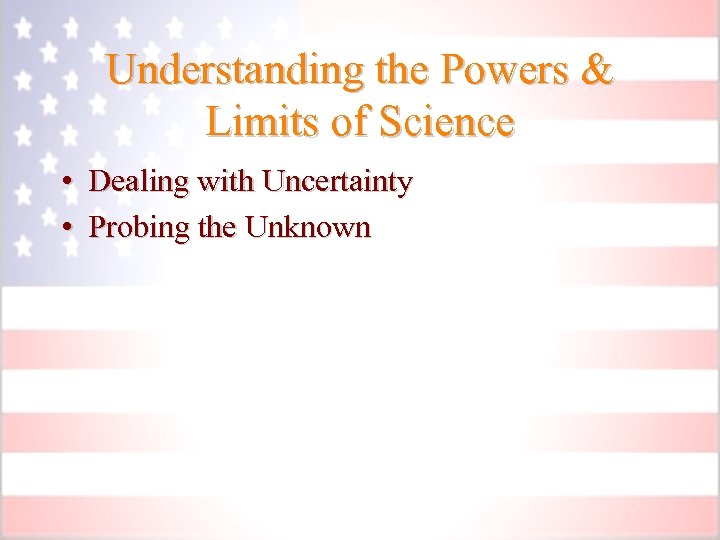 Understanding the Powers & Limits of Science

• Dealing with Uncertainty
• Probing the Unknown